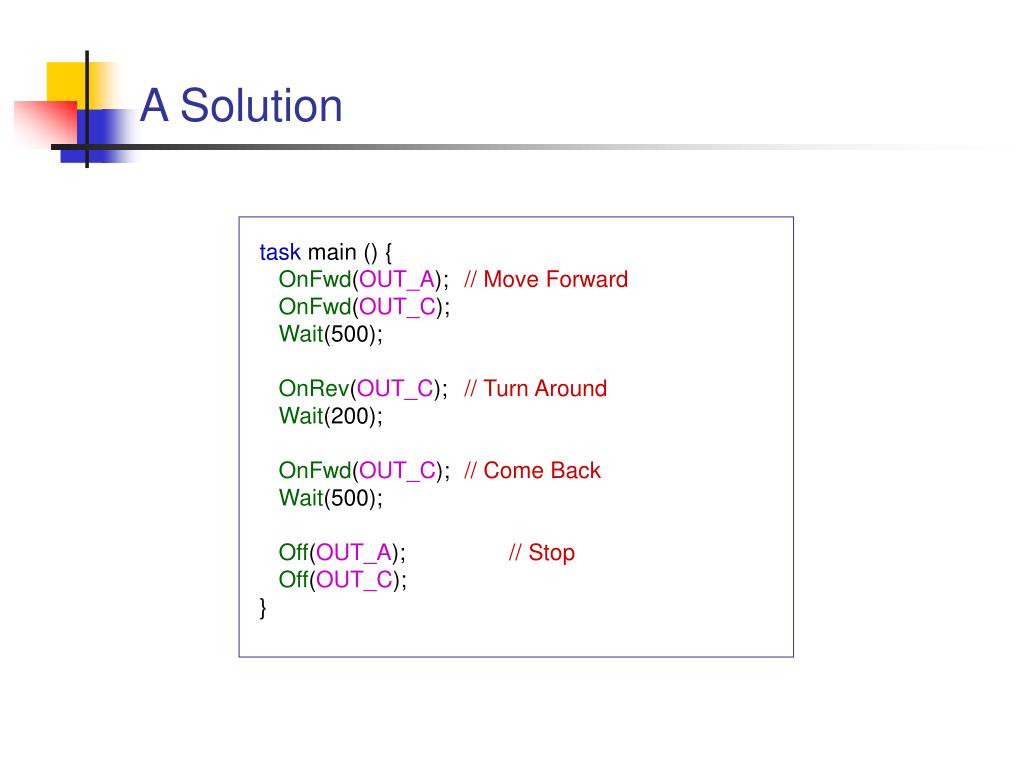 A Solution

task main () {
OnFwd(OUT_A); // Move Forward
OnFwd(OUT_C);
Wait(500);

OnRev(OUT_C); // Turn Around
Wait(200);

OnFwd(OUT_C); // Come Back
Wait(500);

Off(OUT_A); // Stop
Off(OUT_C);
}